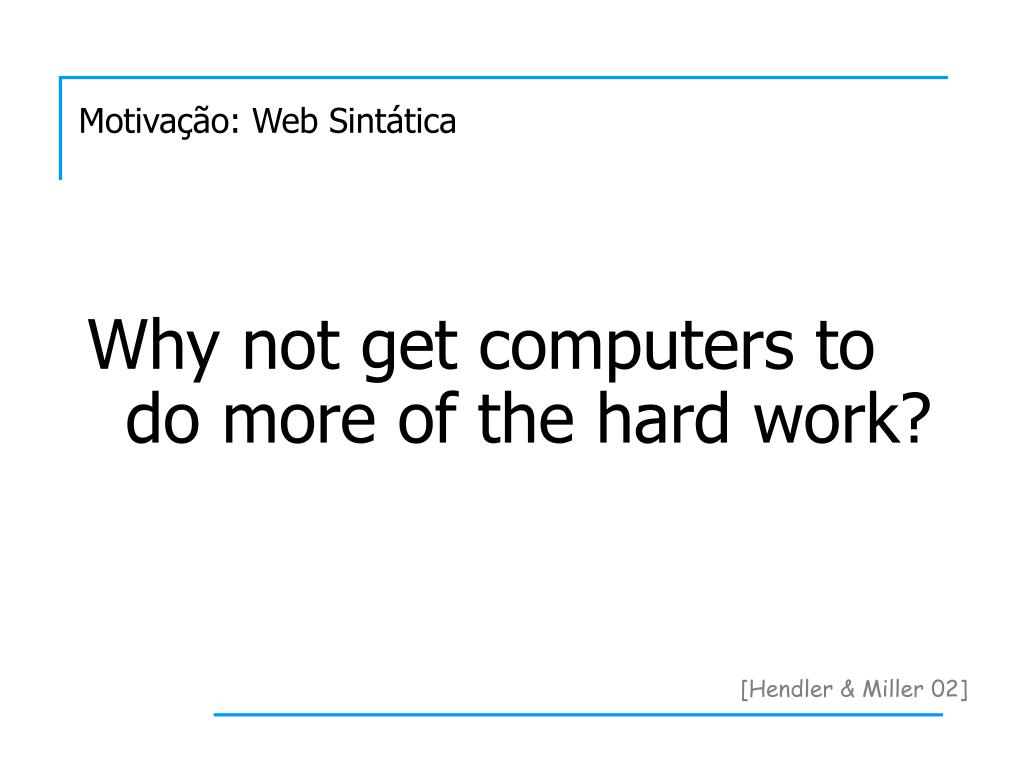 Motivação: Web Sintática

Why not get computers to do more of the hard work?

[Hendler & Miller 02]